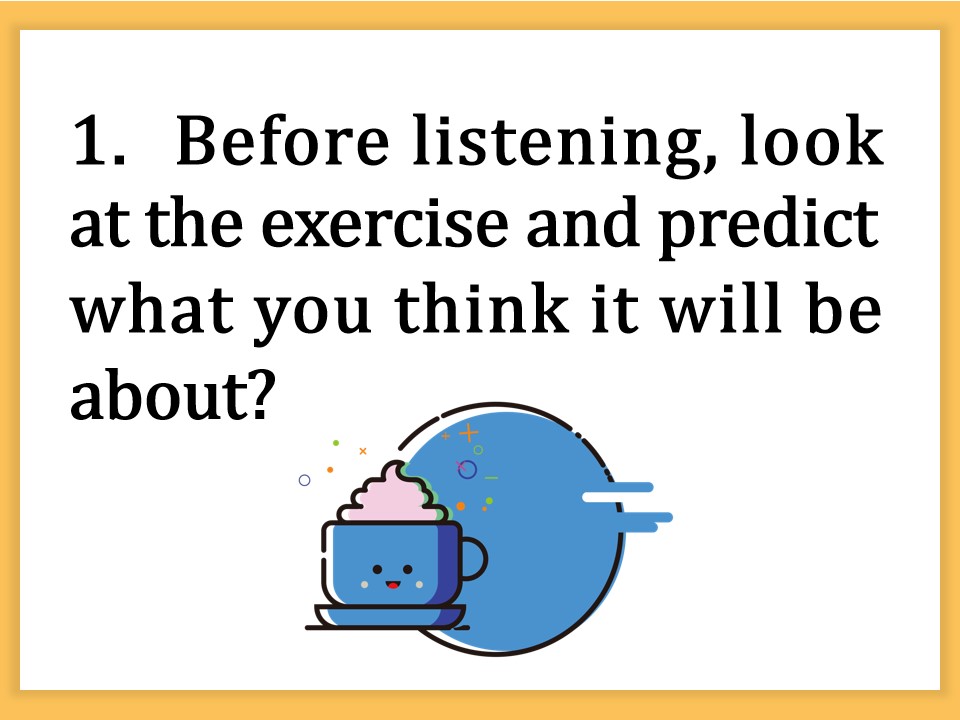 1. Before listening, look at the exercise and predict what you think it will be about?